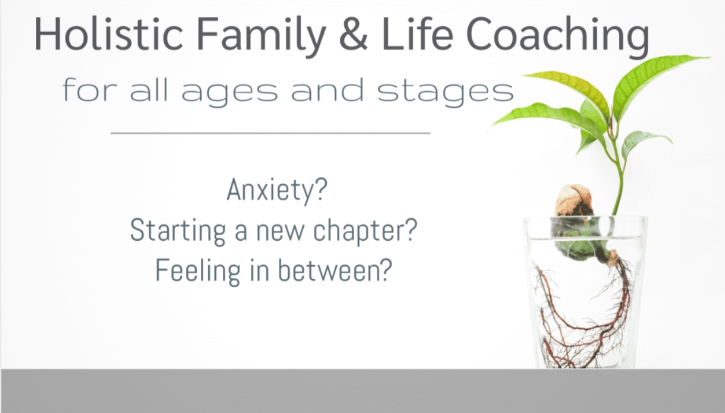 Holistic Family & Life Coaching

for all ages and stages

Anxiety?
Starting a new chapter?
Feeling in between?